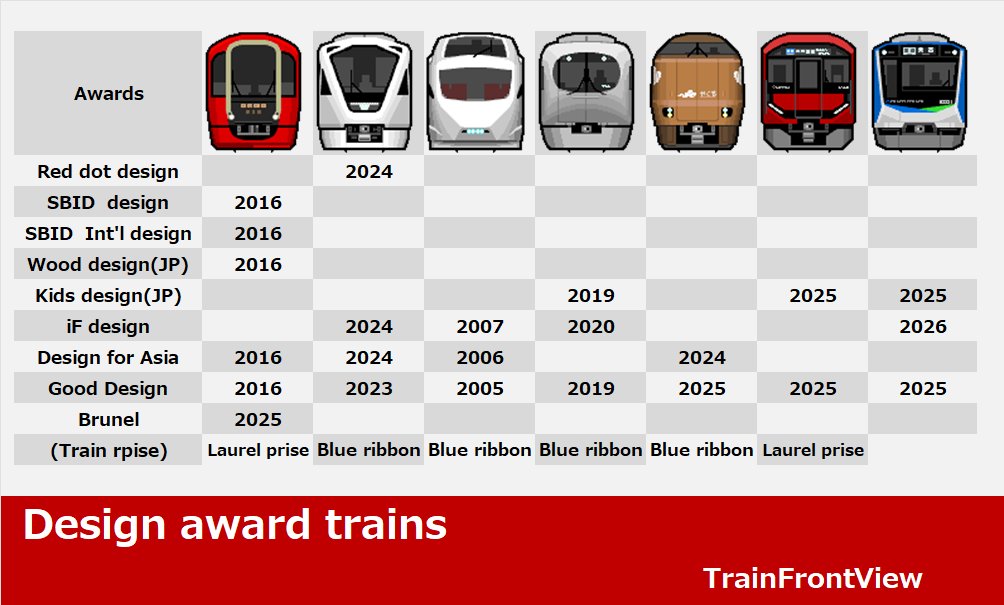 | Awards | | | | | | | |
|---|---|---|---|---|---|---|---|
| Red dot design | | 2024 | | | | | |
| SBID design | 2016 | | | | | | |
| SBID Int'l design | 2016 | | | | | | |
| Wood design(JP) | 2016 | | | | | | |
| Kids design(JP) | | | | 2019 | | 2025 | 2025 |
| iF design | | 2024 | 2007 | 2020 | | | 2026 |
| Design for Asia | 2016 | 2024 | 2006 | | 2024 | | |
| Good Design | 2016 | 2023 | 2005 | 2019 | 2025 | 2025 | 2025 |
| Brunel | 2025 | | | | | | |
| (Train rpise) | Laurel prise | Blue ribbon | Blue ribbon | Blue ribbon | Blue ribbon | Laurel prise | |

Design award trains

TrainFrontView